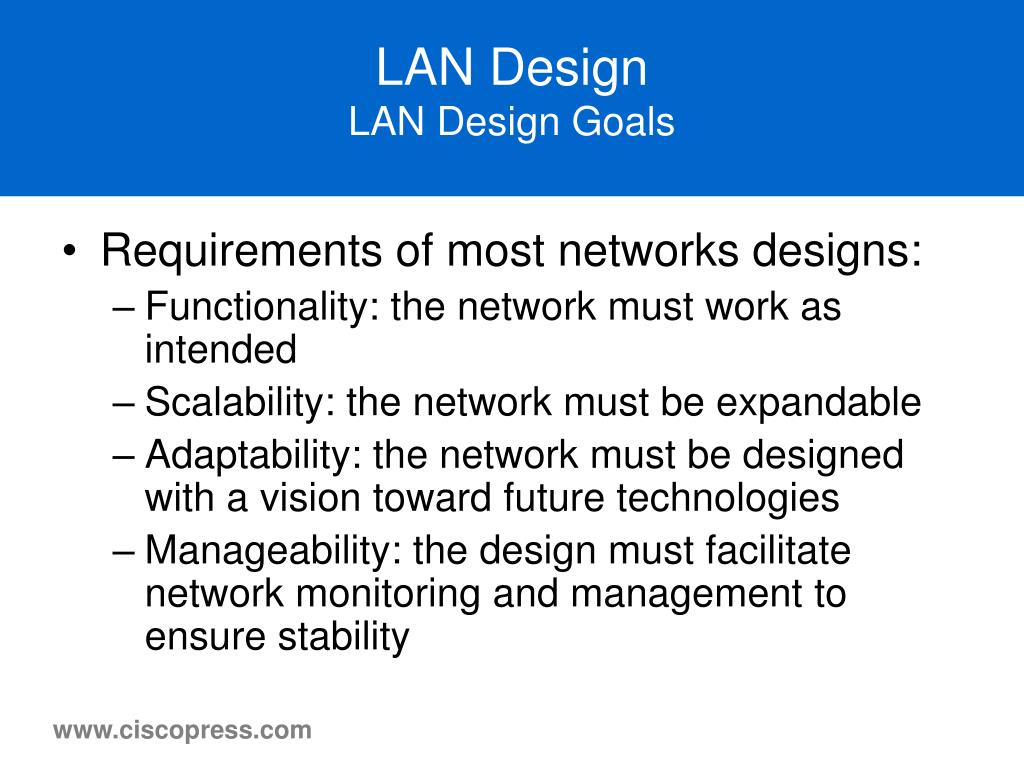 LAN Design
LAN Design Goals

• Requirements of most networks designs:
– Functionality: the network must work as intended
– Scalability: the network must be expandable
– Adaptability: the network must be designed with a vision toward future technologies
– Manageability: the design must facilitate network monitoring and management to ensure stability

www.ciscopress.com